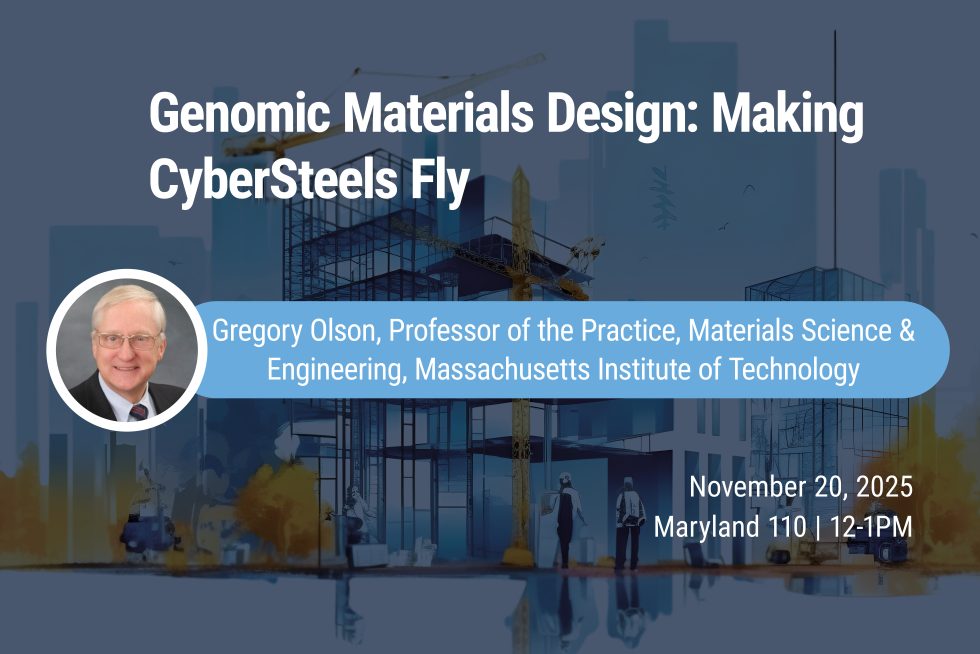 Genomic Materials Design: Making CyberSteels Fly

Gregory Olson, Professor of the Practice, Materials Science & Engineering, Massachusetts Institute of Technology

November 20, 2025
Maryland 110 | 12-1PM